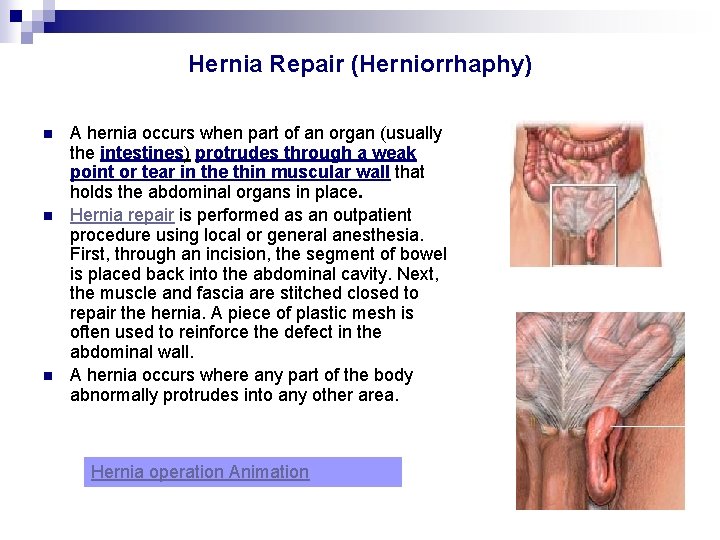 Hernia Repair (Herniorrhaphy)

A hernia occurs when part of an organ (usually the intestines) protrudes through a weak point or tear in the thin muscular wall that holds the abdominal organs in place.

Hernia repair is performed as an outpatient procedure using local or general anesthesia. First, through an incision, the segment of bowel is placed back into the abdominal cavity. Next, the muscle and fascia are stitched closed to repair the hernia. A piece of plastic mesh is often used to reinforce the defect in the abdominal wall.

A hernia occurs where any part of the body abnormally protrudes into any other area.

Hernia operation Animation